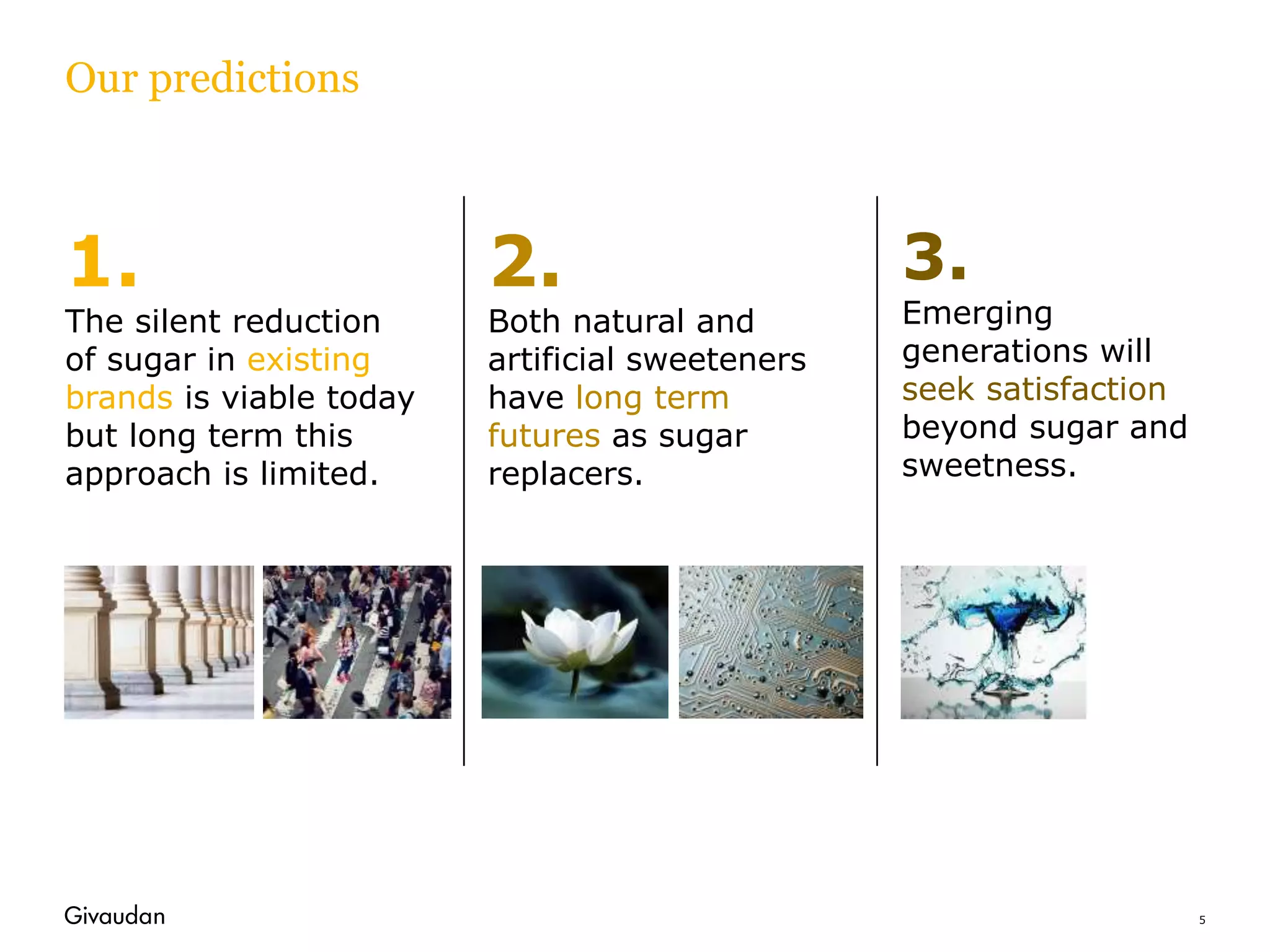 Our predictions

1.
The silent reduction of sugar in existing brands is viable today but long term this approach is limited.

2.
Both natural and artificial sweeteners have long term futures as sugar replacers.

3.
Emerging generations will seek satisfaction beyond sugar and sweetness.

Givaudan

5